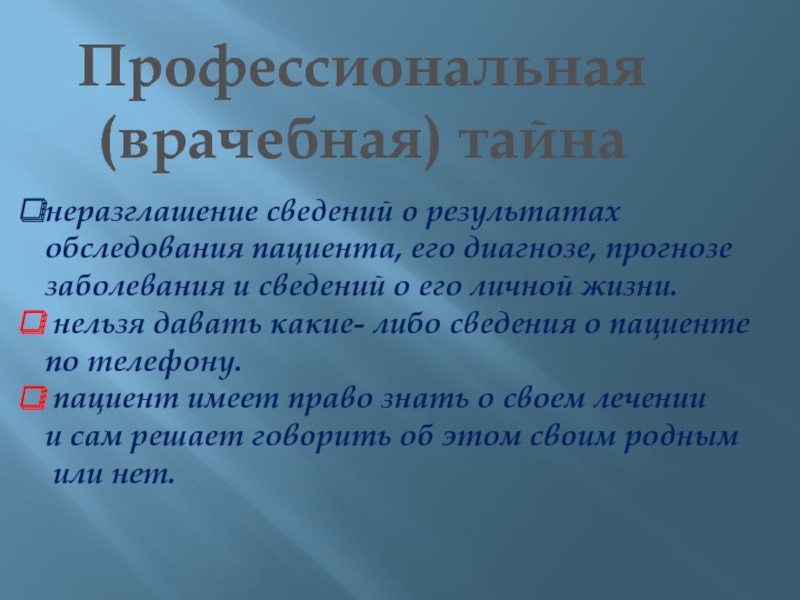 Профессиональная (врачебная) тайна

неразглашение сведений о результатах обследования пациента, его диагнозе, прогнозе заболевания и сведений о его личной жизни.

нельзя давать какие- либо сведения о пациенте по телефону.

пациент имеет право знать о своем лечении и сам решает говорить об этом своим родным или нет.